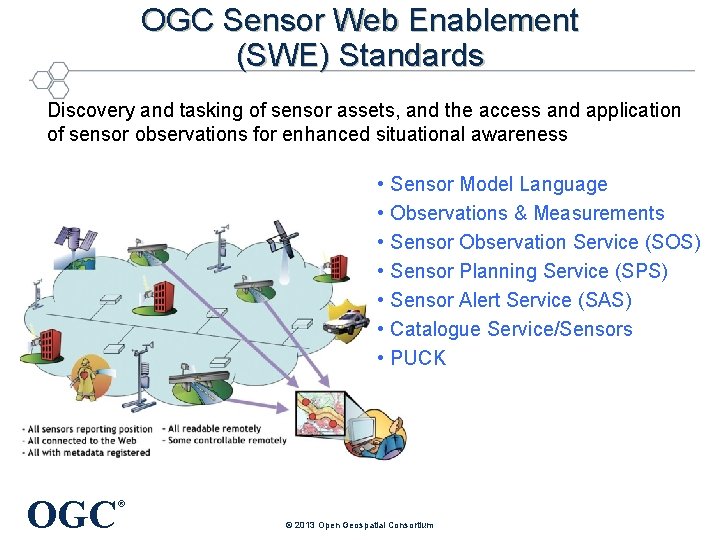 OGC Sensor Web Enablement (SWE) Standards

Discovery and tasking of sensor assets, and the access and application of sensor observations for enhanced situational awareness

• Sensor Model Language
• Observations & Measurements
• Sensor Observation Service (SOS)
• Sensor Planning Service (SPS)
• Sensor Alert Service (SAS)
• Catalogue Service/Sensors
• PUCK

- All sensors reporting position
- All connected to the Web
- All with metadata registered

- All readable remotely
- Some controllable remotely

OGC®

© 2013 Open Geospatial Consortium